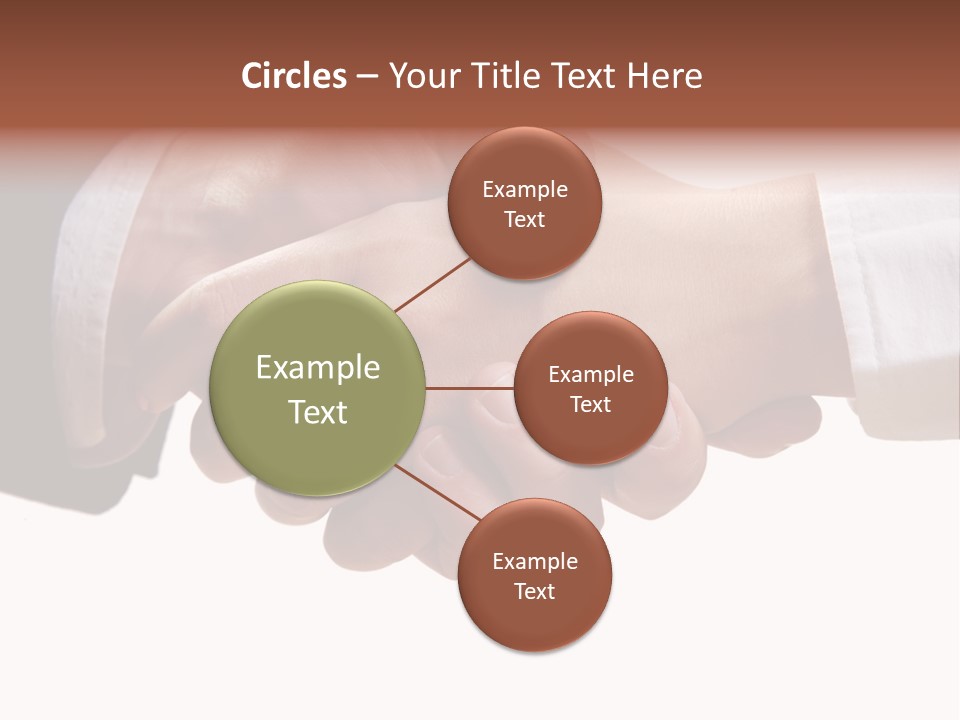 Circles – Your Title Text Here

Example Text

Example Text

Example Text

Example Text